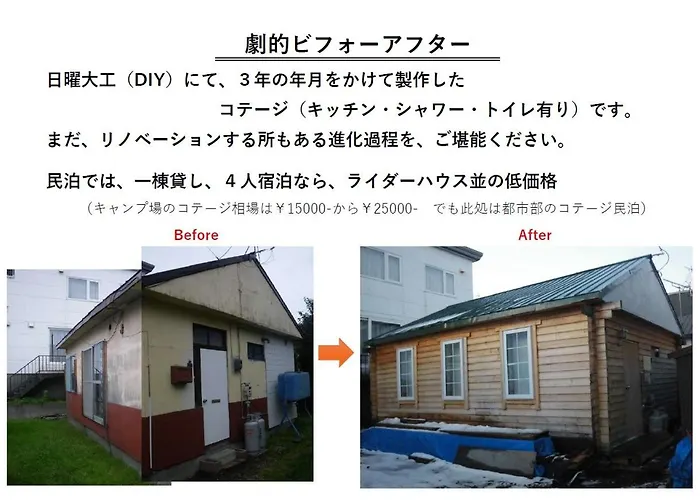 劇的ビフォーアフター

日曜大工（DIY）にて、３年の年月をかけて製作した
コテージ（キッチン・シャワー・トイレ有り）です。

まだ、リノベーションする所もある進化過程を、ご堪能ください。

民泊では、一棟貸し、４人宿泊なら、ライダーハウス並の低価格
（キャンプ場のコテージ相場は￥15000-から￥25000-　でも此処は都市部のコテージ民泊）

Before

After